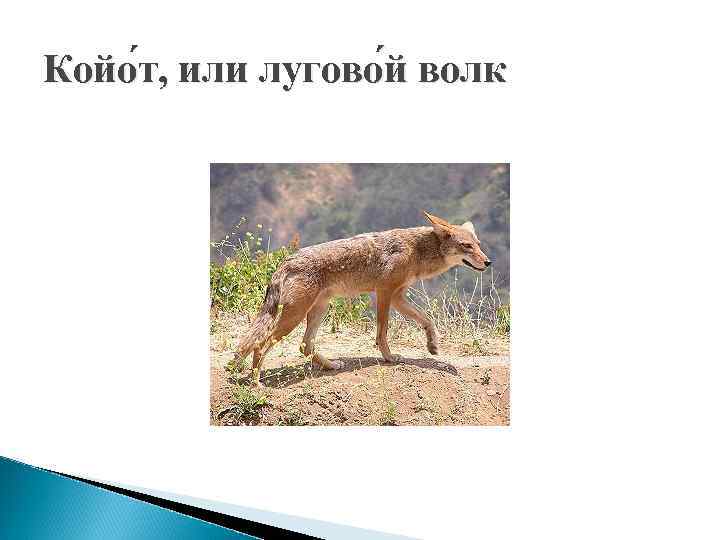 Койо́т, или лугово́й волк